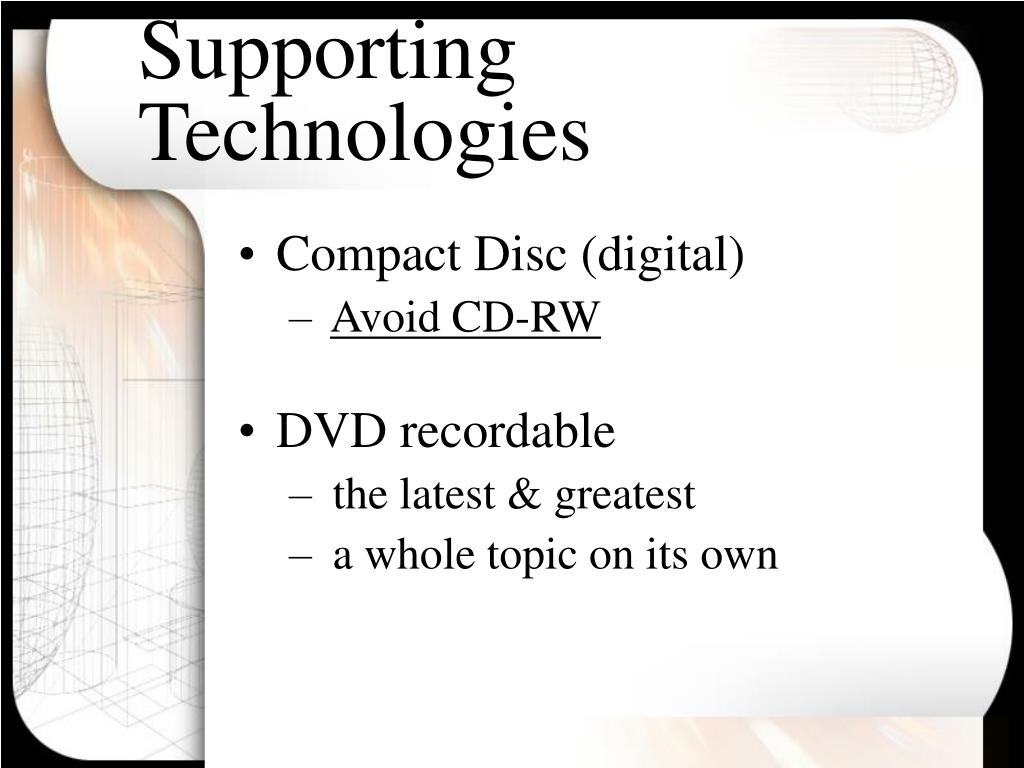 Supporting Technologies

• Compact Disc (digital)
 – Avoid CD-RW

• DVD recordable
 – the latest & greatest
 – a whole topic on its own